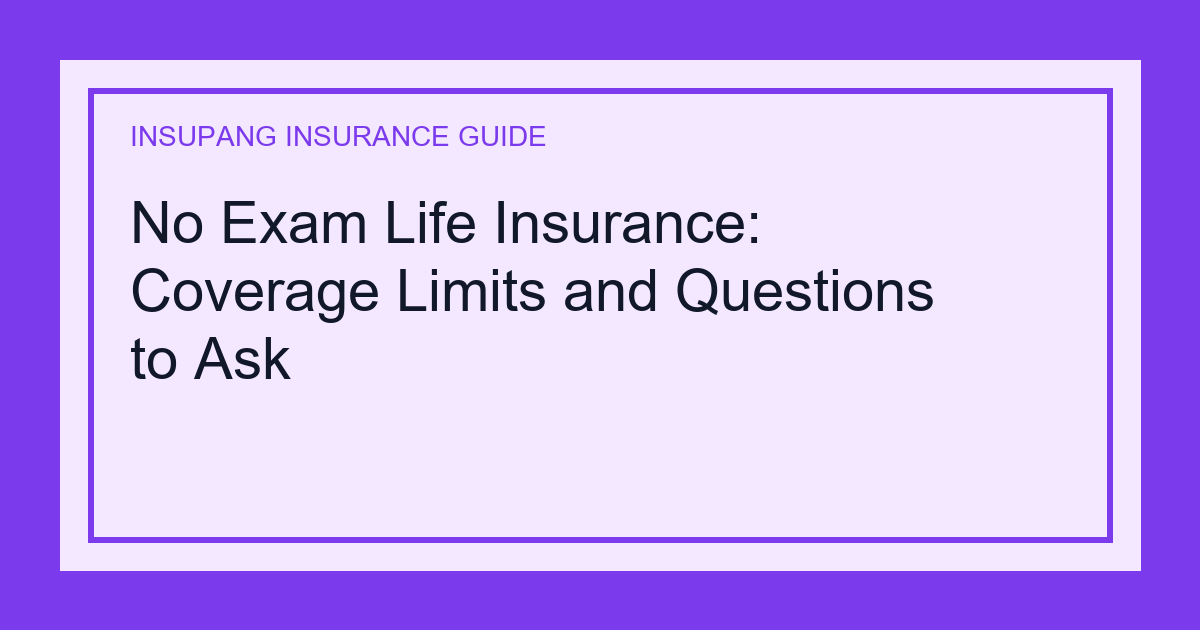 INSUPANG INSURANCE GUIDE

No Exam Life Insurance: Coverage Limits and Questions to Ask